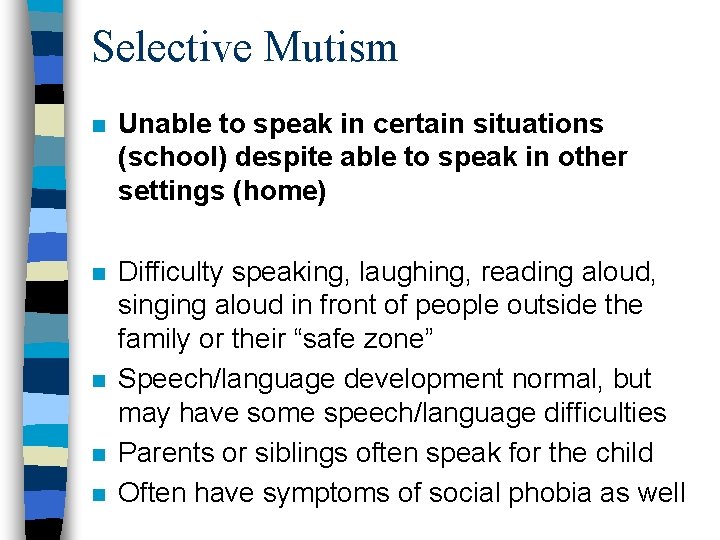 Selective Mutism

■ Unable to speak in certain situations (school) despite able to speak in other settings (home)

■ Difficulty speaking, laughing, reading aloud, singing aloud in front of people outside the family or their “safe zone”
■ Speech/language development normal, but may have some speech/language difficulties
■ Parents or siblings often speak for the child
■ Often have symptoms of social phobia as well